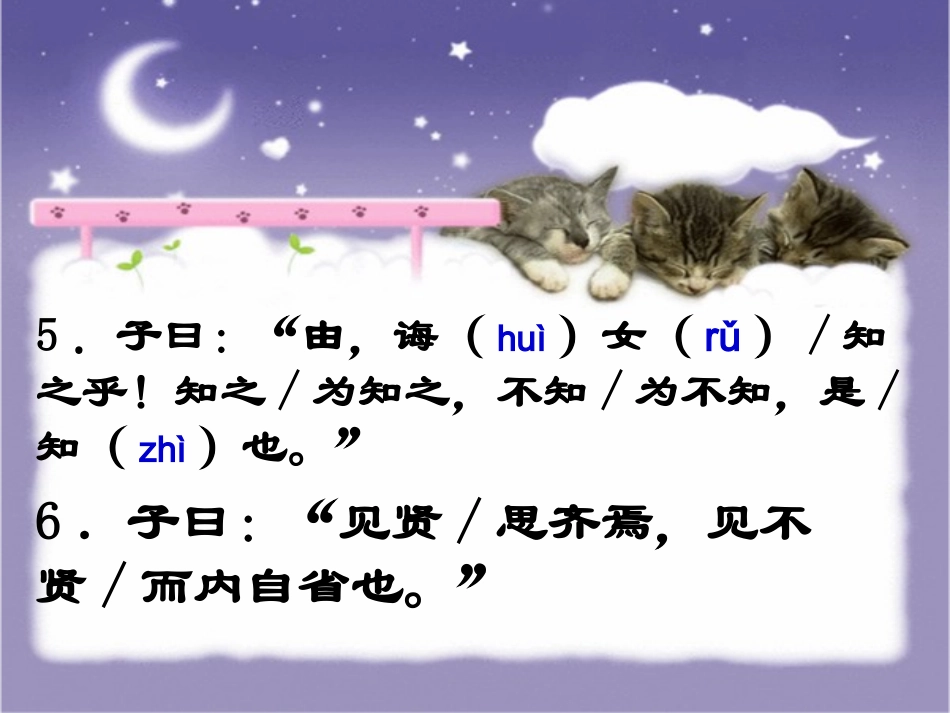 5．子曰：“由，诲（huì）女（rǔ）／知之乎！知之／为知之，不知／为不知，是／知（zhì）也。”

6．子曰：“见贤／思齐焉，见不贤／而内自省也。”